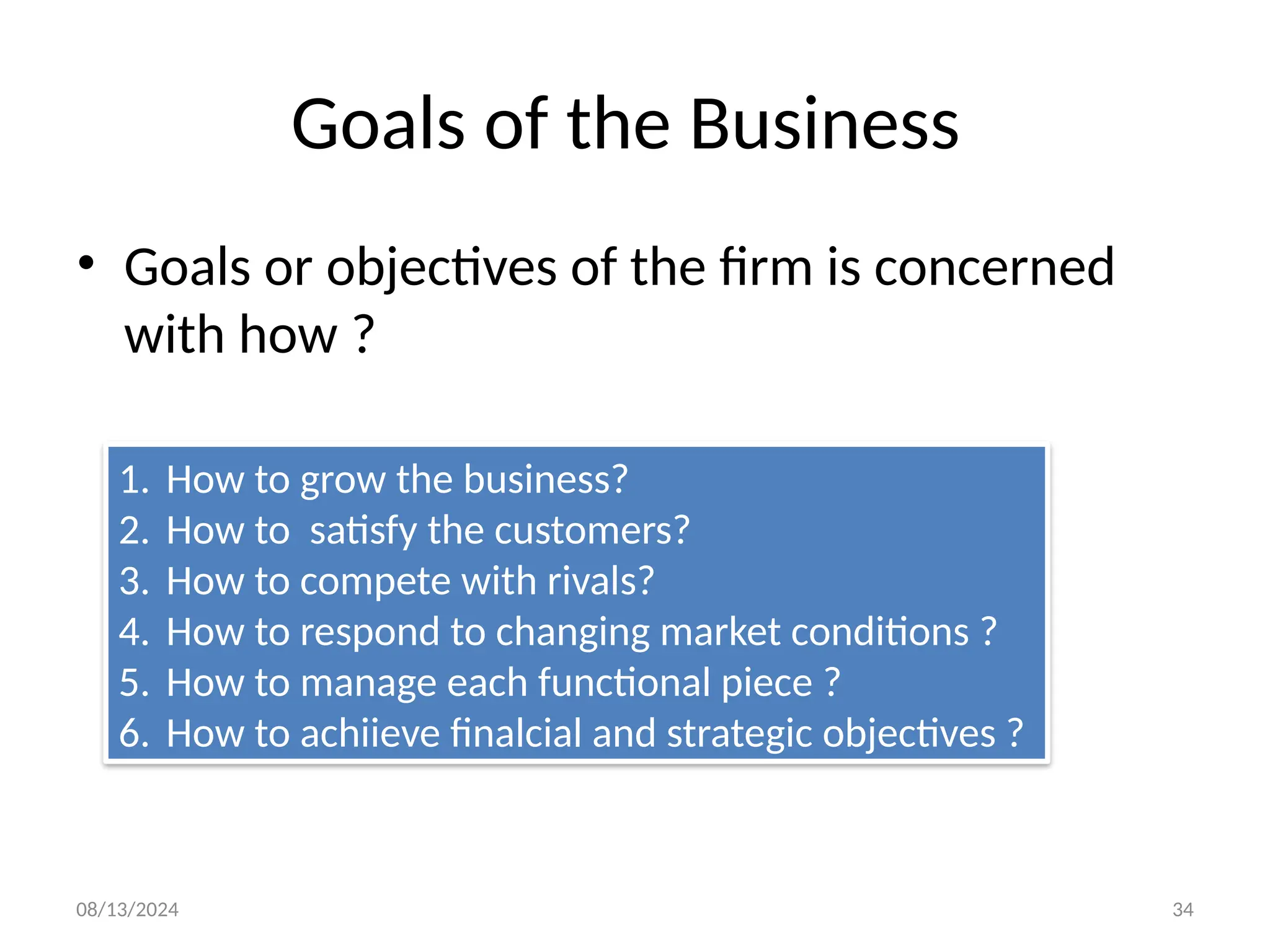 Goals of the Business

• Goals or objectives of the firm is concerned with how ?

1. How to grow the business?
2. How to  satisfy the customers?
3. How to compete with rivals?
4. How to respond to changing market conditions ?
5. How to manage each functional piece ?
6. How to achiieve finalcial and strategic objectives ?

08/13/2024

34